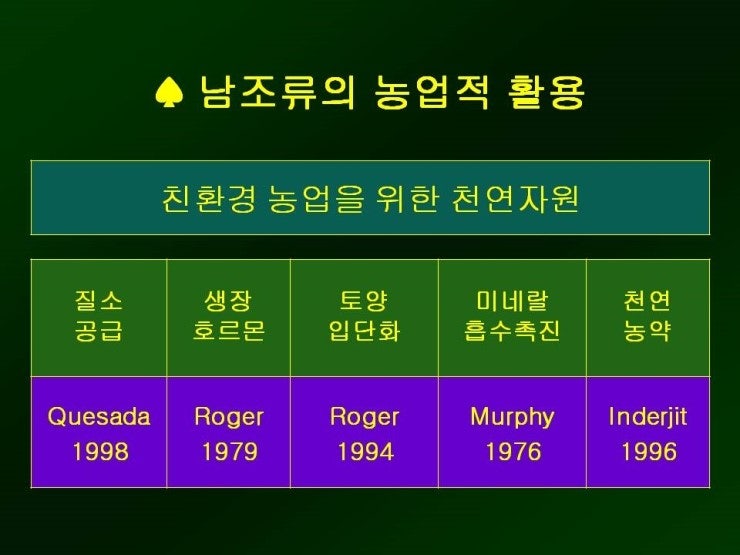 ♠ 남조류의 농업적 활용

친환경 농업을 위한 천연자원

| 질소 공급 | 생장 호르몬 | 토양 입단화 | 미네랄 흡수촉진 | 천연 농약 |
|---|---|---|---|---|
| Quesada 1998 | Roger 1979 | Roger 1994 | Murphy 1976 | Inderjit 1996 |